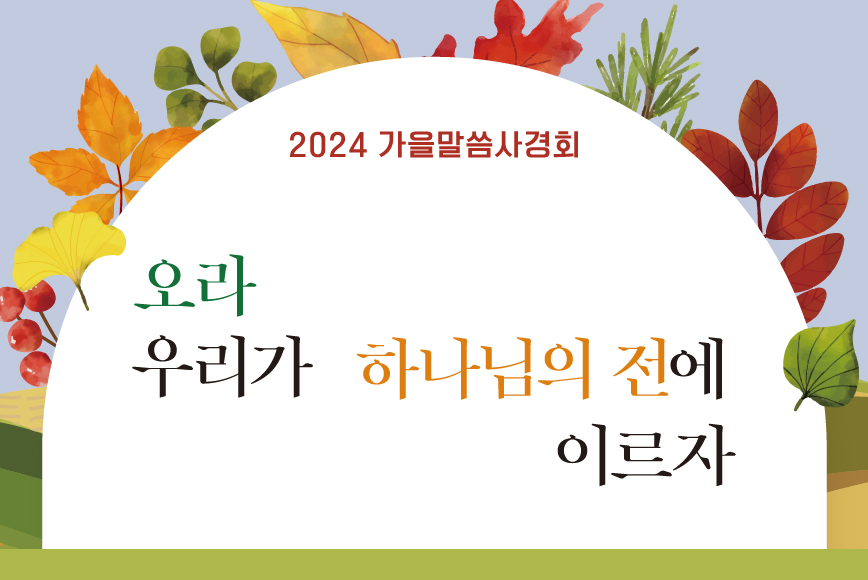 2024 가을말씀사경회

오라
우리가 하나님의 전에
이르자